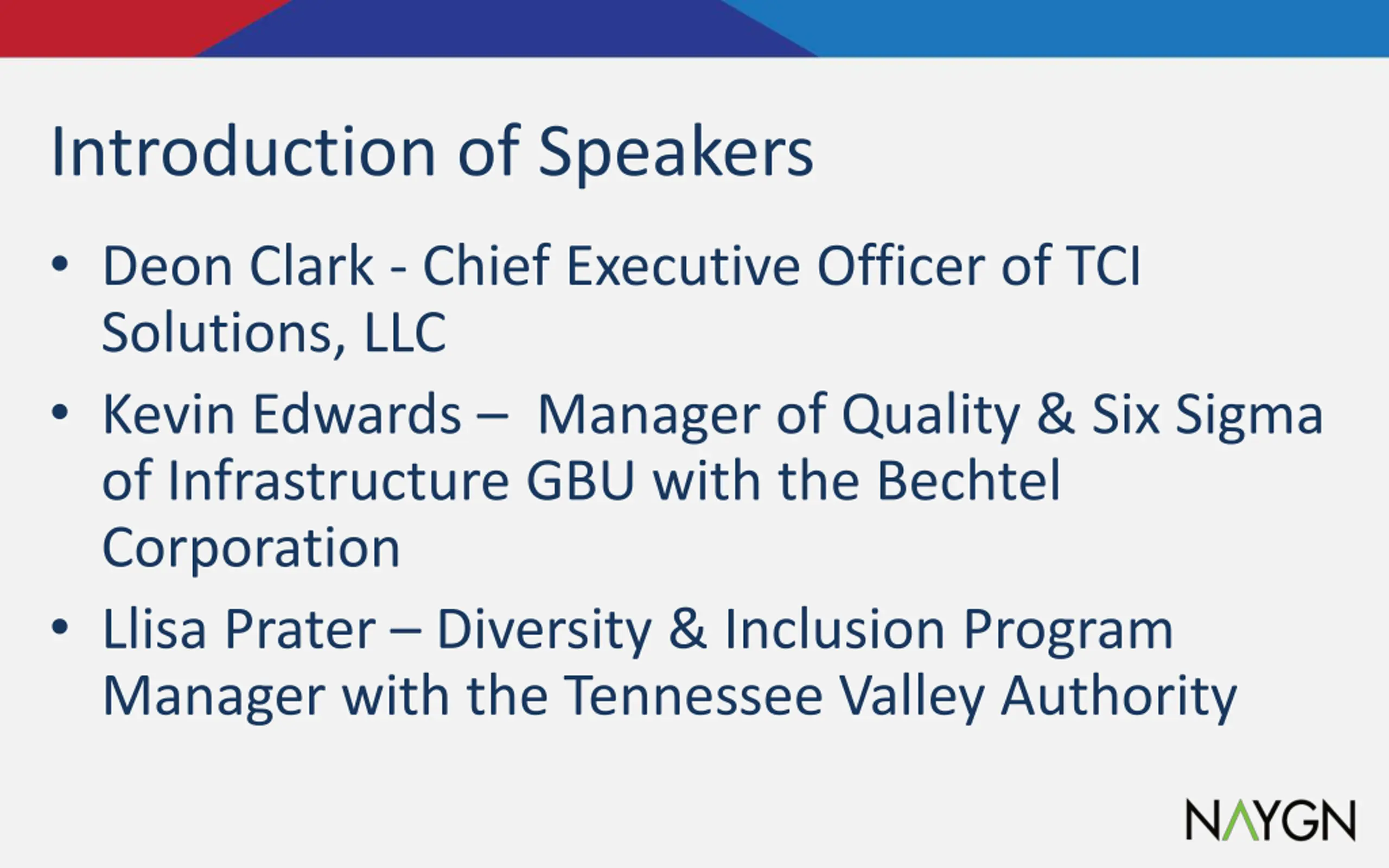 Introduction of Speakers

• Deon Clark - Chief Executive Officer of TCI Solutions, LLC
• Kevin Edwards – Manager of Quality & Six Sigma of Infrastructure GBU with the Bechtel Corporation
• Llisa Prater – Diversity & Inclusion Program Manager with the Tennessee Valley Authority

NAYGN